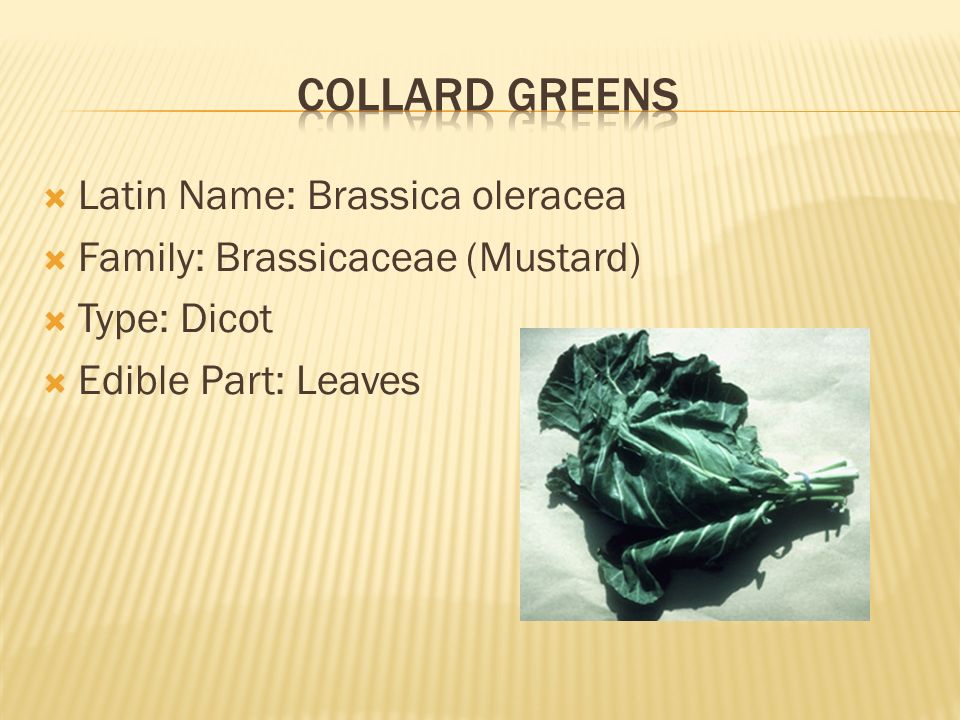 COLLARD GREENS

Latin Name: Brassica oleracea
Family: Brassicaceae (Mustard)
Type: Dicot
Edible Part: Leaves